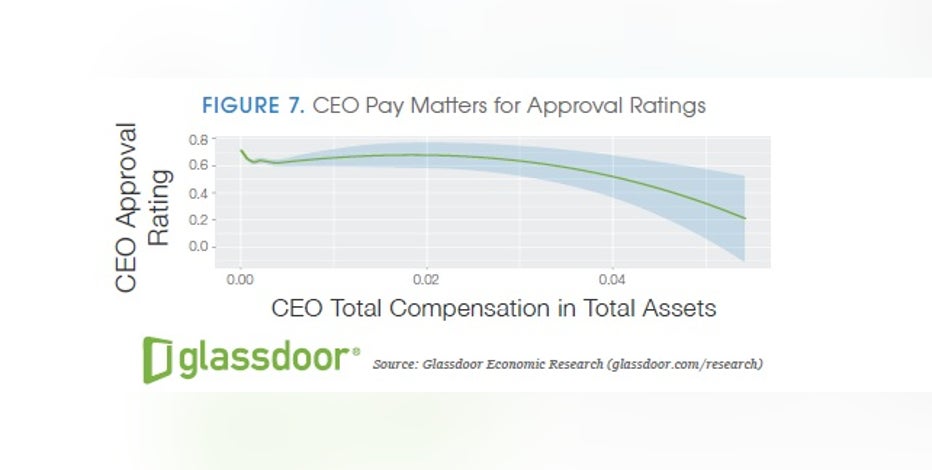 FIGURE 7. CEO Pay Matters for Approval Ratings

CEO Approval Rating

0.8
0.6
0.4
0.2
0.0

0.00
0.02
0.04

CEO Total Compensation in Total Assets

glassdoor®

Source: Glassdoor Economic Research (glassdoor.com/research)